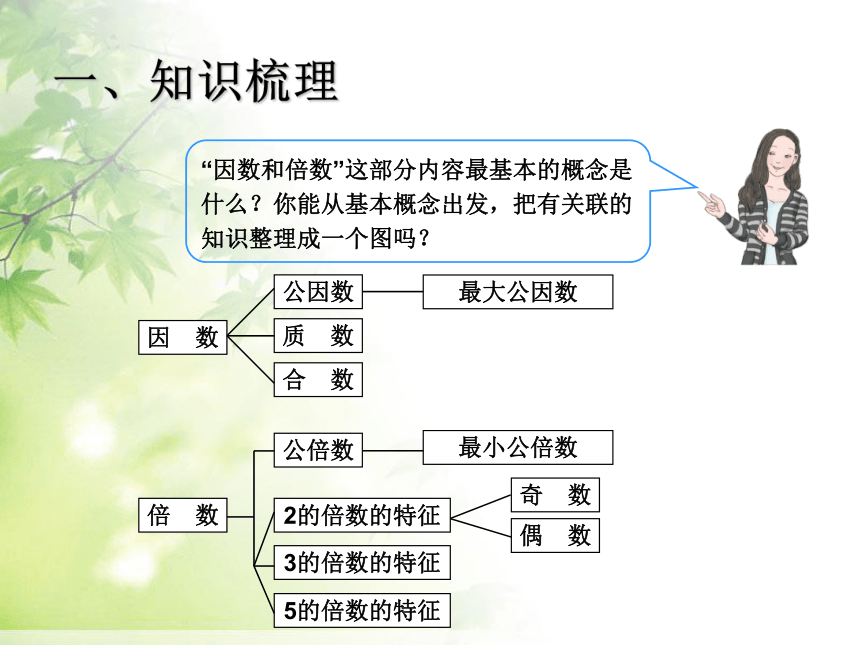 一、知识梳理

“因数和倍数”这部分内容最基本的概念是什么？你能从基本概念出发，把有关联的知识整理成一个图吗？

因　数
公因数
最大公因数
质　数
合　数

倍　数
公倍数
最小公倍数
2的倍数的特征
奇　数
偶　数
3的倍数的特征
5的倍数的特征